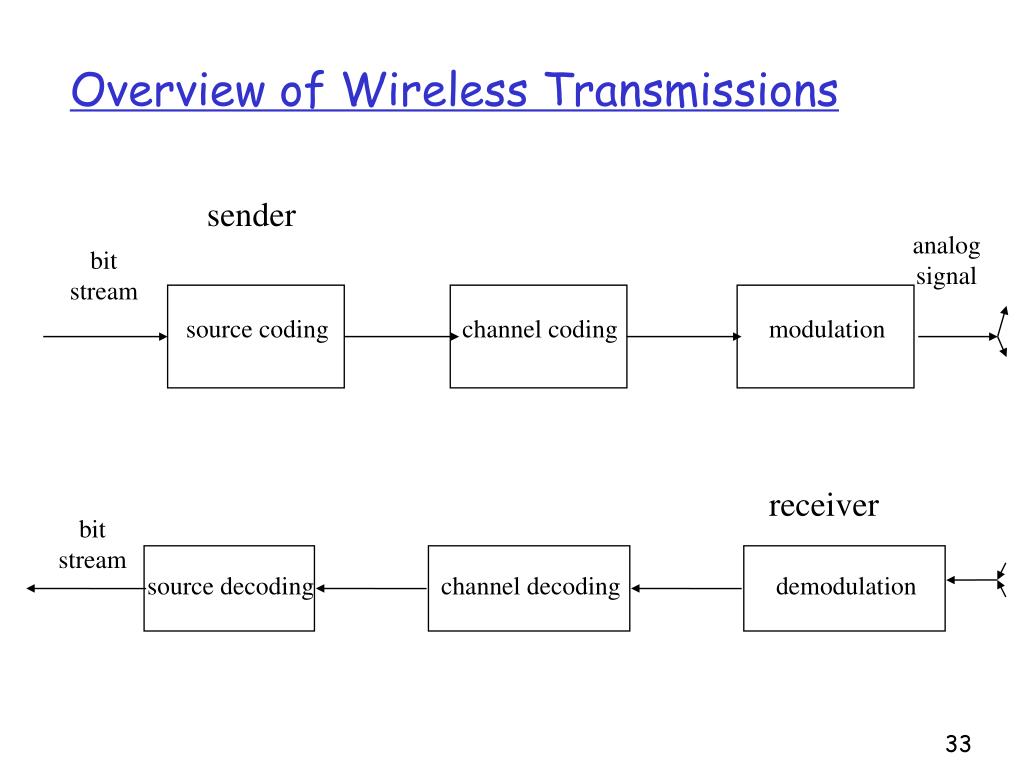 Overview of Wireless Transmissions

sender

bit stream

source coding

channel coding

modulation

analog signal

receiver

bit stream

source decoding

channel decoding

demodulation

33